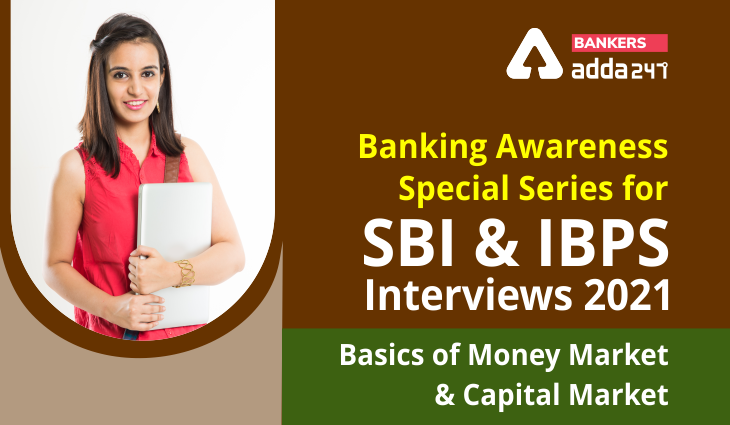 BANKERS
adda247

Banking Awareness Special Series for SBI & IBPS Interviews 2021

Basics of Money Market & Capital Market